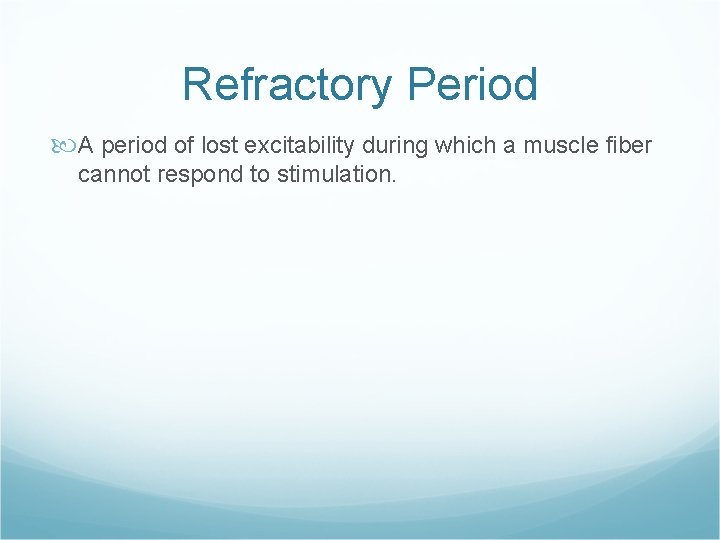 Refractory Period

A period of lost excitability during which a muscle fiber cannot respond to stimulation.